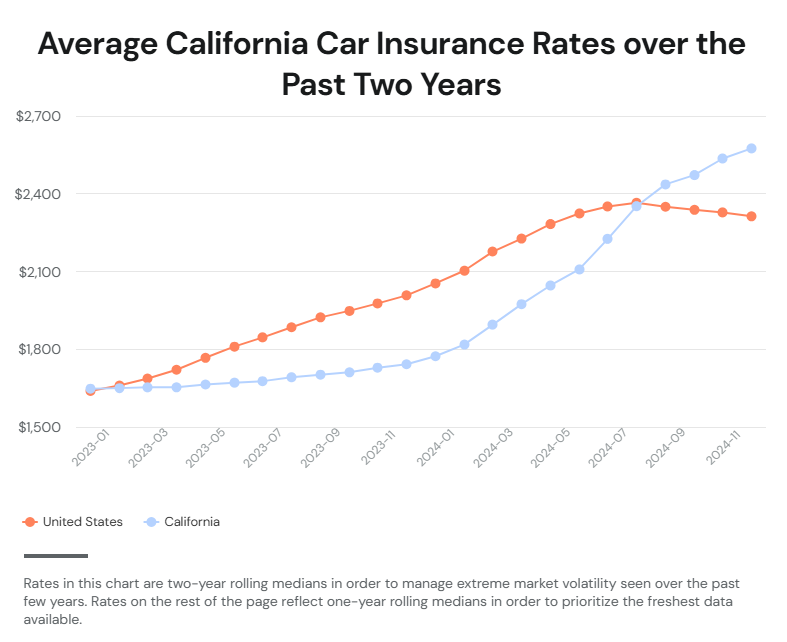 Average California Car Insurance Rates over the Past Two Years

$2,700
$2,400
$2,100
$1,800
$1,500

2023-01
2023-03
2023-05
2023-07
2023-09
2023-11
2024-01
2024-03
2024-05
2024-07
2024-09
2024-11

United States
California

Rates in this chart are two-year rolling medians in order to manage extreme market volatility seen over the past few years. Rates on the rest of the page reflect one-year rolling medians in order to prioritize the freshest data available.